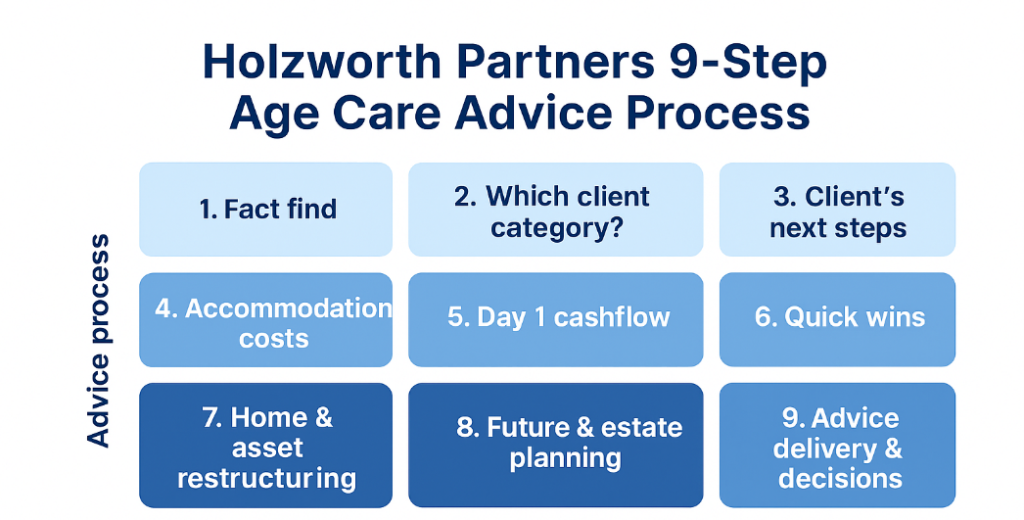 Holzworth Partners 9-Step Age Care Advice Process

Advice process

1. Fact find

2. Which client category?

3. Client's next steps

4. Accommodation costs

5. Day 1 cashflow

6. Quick wins

7. Home & asset restructuring

8. Future & estate planning

9. Advice delivery & decisions